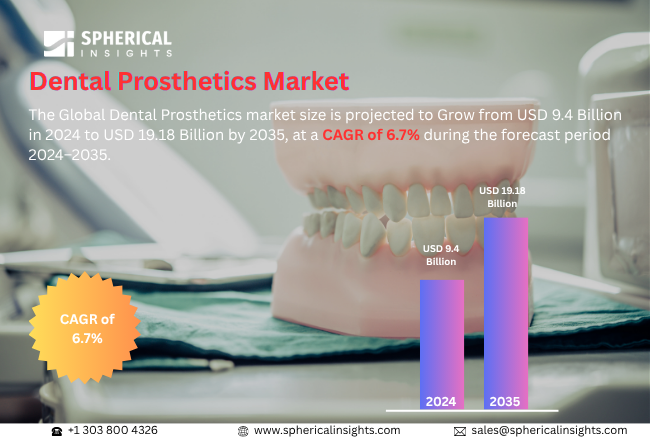 SPHERICAL INSIGHTS

Dental Prosthetics Market

The Global Dental Prosthetics market size is projected to Grow from USD 9.4 Billion in 2024 to USD 19.18 Billion by 2035, at a CAGR of 6.7% during the forecast period 2024–2035.

CAGR of 6.7%

USD 9.4 Billion

USD 19.18 Billion

2024

2035

+1 303 800 4326

www.sphericalinsights.com

sales@sphericalinsights.com